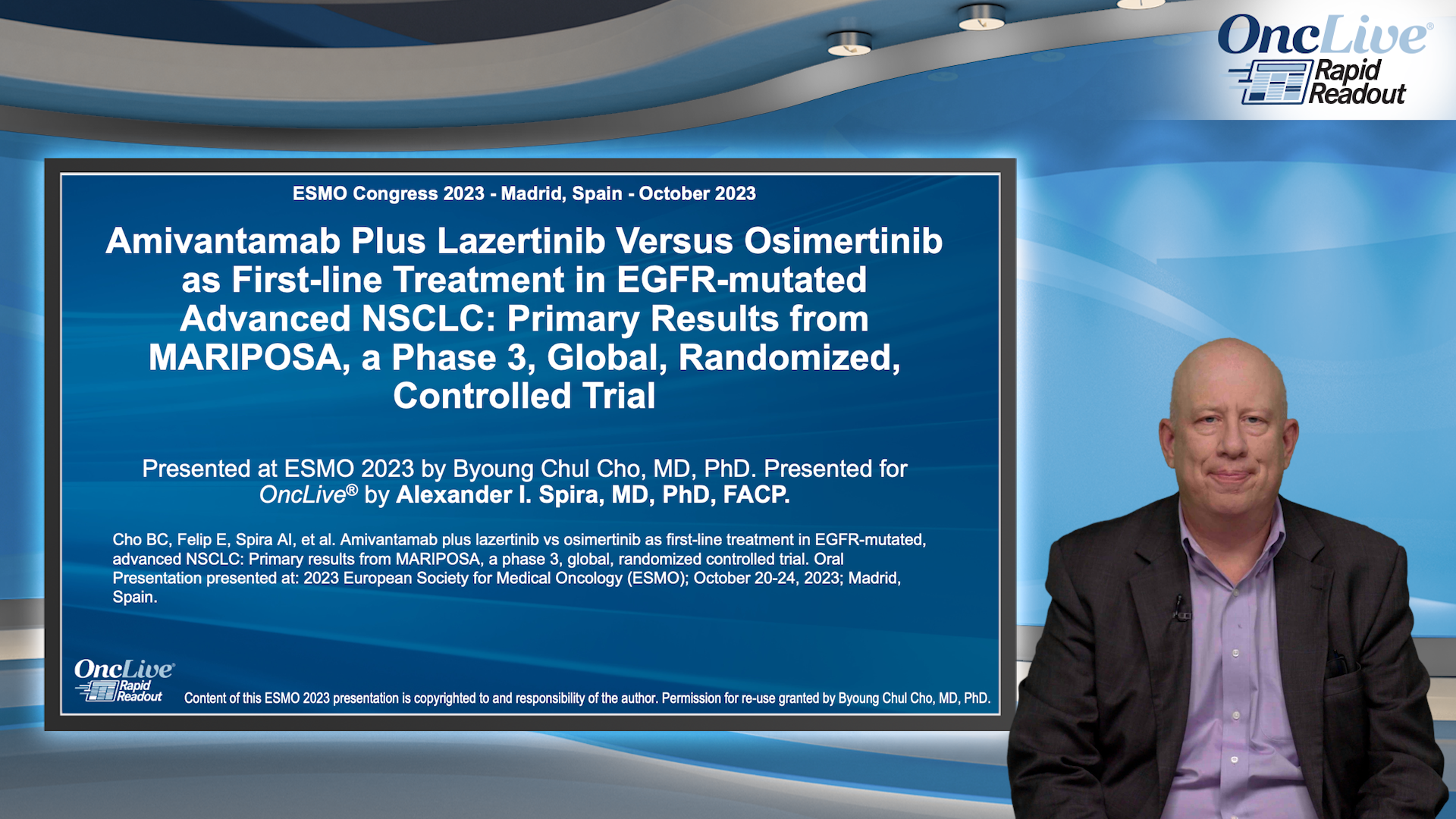 OncLive®
Rapid Readout

ESMO Congress 2023 - Madrid, Spain - October 2023

Amivantamab Plus Lazertinib Versus Osimertinib as First-line Treatment in EGFR-mutated Advanced NSCLC: Primary Results from MARIPOSA, a Phase 3, Global, Randomized, Controlled Trial

Presented at ESMO 2023 by Byoung Chul Cho, MD, PhD. Presented for OncLive® by Alexander I. Spira, MD, PhD, FACP.

Cho BC, Felip E, Spira AI, et al. Amivantamab plus lazertinib vs osimertinib as first-line treatment in EGFR-mutated, advanced NSCLC: Primary results from MARIPOSA, a phase 3, global, randomized controlled trial. Oral Presentation presented at: 2023 European Society for Medical Oncology (ESMO); October 20-24, 2023; Madrid, Spain.

OncLive®
Rapid Readout

Content of this ESMO 2023 presentation is copyrighted to and responsibility of the author. Permission for re-use granted by Byoung Chul Cho, MD, PhD.